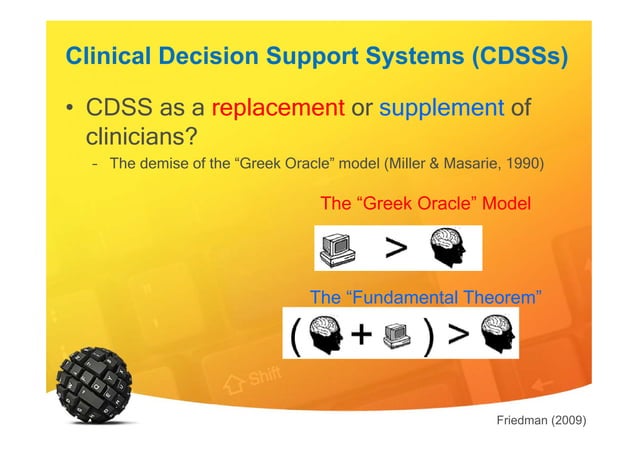 Clinical Decision Support Systems (CDSSs)

• CDSS as a replacement or supplement of clinicians?

- The demise of the "Greek Oracle" model (Miller & Masarie, 1990)

The "Greek Oracle" Model

>

The "Fundamental Theorem"

( + ) >

Shift

Friedman (2009)